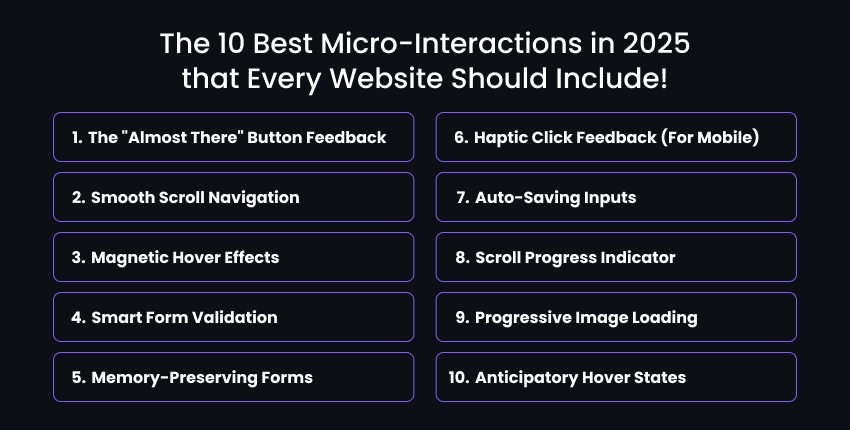 The 10 Best Micro-Interactions in 2025 that Every Website Should Include!

1. The "Almost There" Button Feedback

2. Smooth Scroll Navigation

3. Magnetic Hover Effects

4. Smart Form Validation

5. Memory-Preserving Forms

6. Haptic Click Feedback (For Mobile)

7. Auto-Saving Inputs

8. Scroll Progress Indicator

9. Progressive Image Loading

10. Anticipatory Hover States